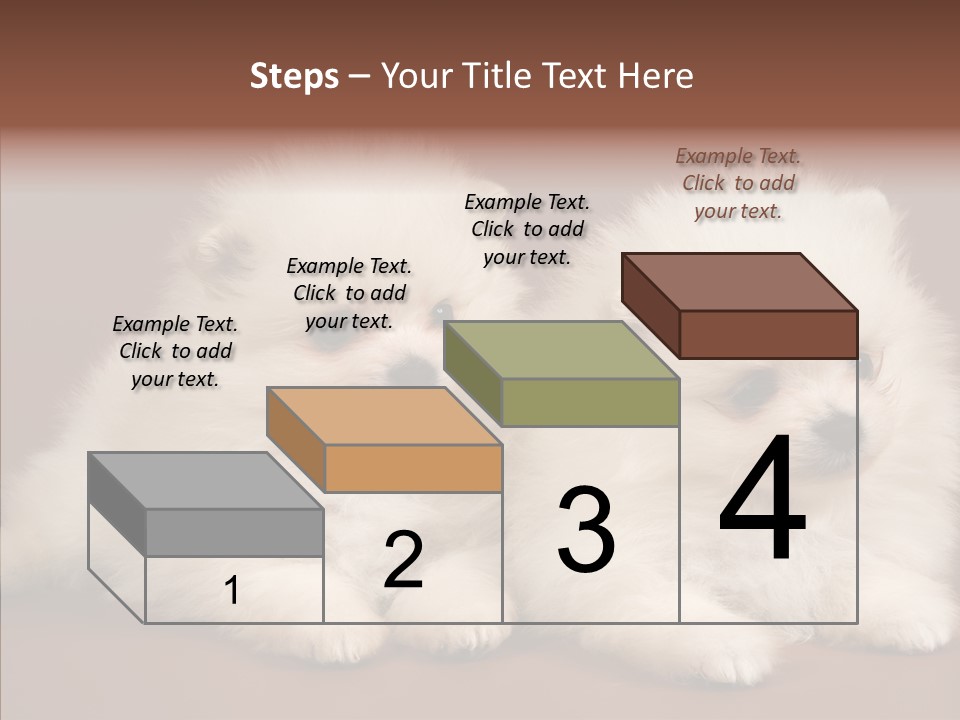 Steps – Your Title Text Here

Example Text. Click to add your text.

Example Text. Click to add your text.

Example Text. Click to add your text.

Example Text. Click to add your text.

1

2

3

4